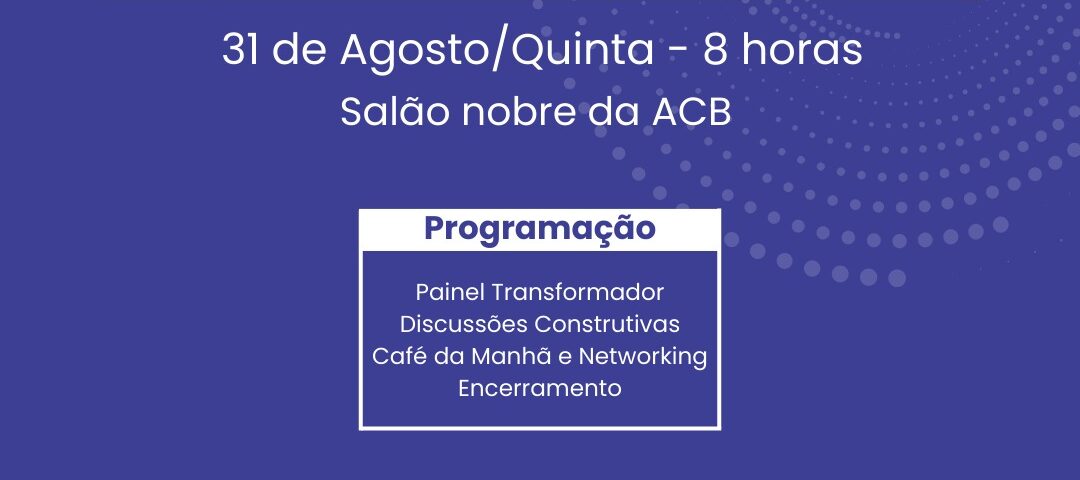 31 de Agosto/Quinta - 8 horas
Salão nobre da ACB

Programação

Painel Transformador
Discussões Construtivas
Café da Manhã e Networking
Encerramento